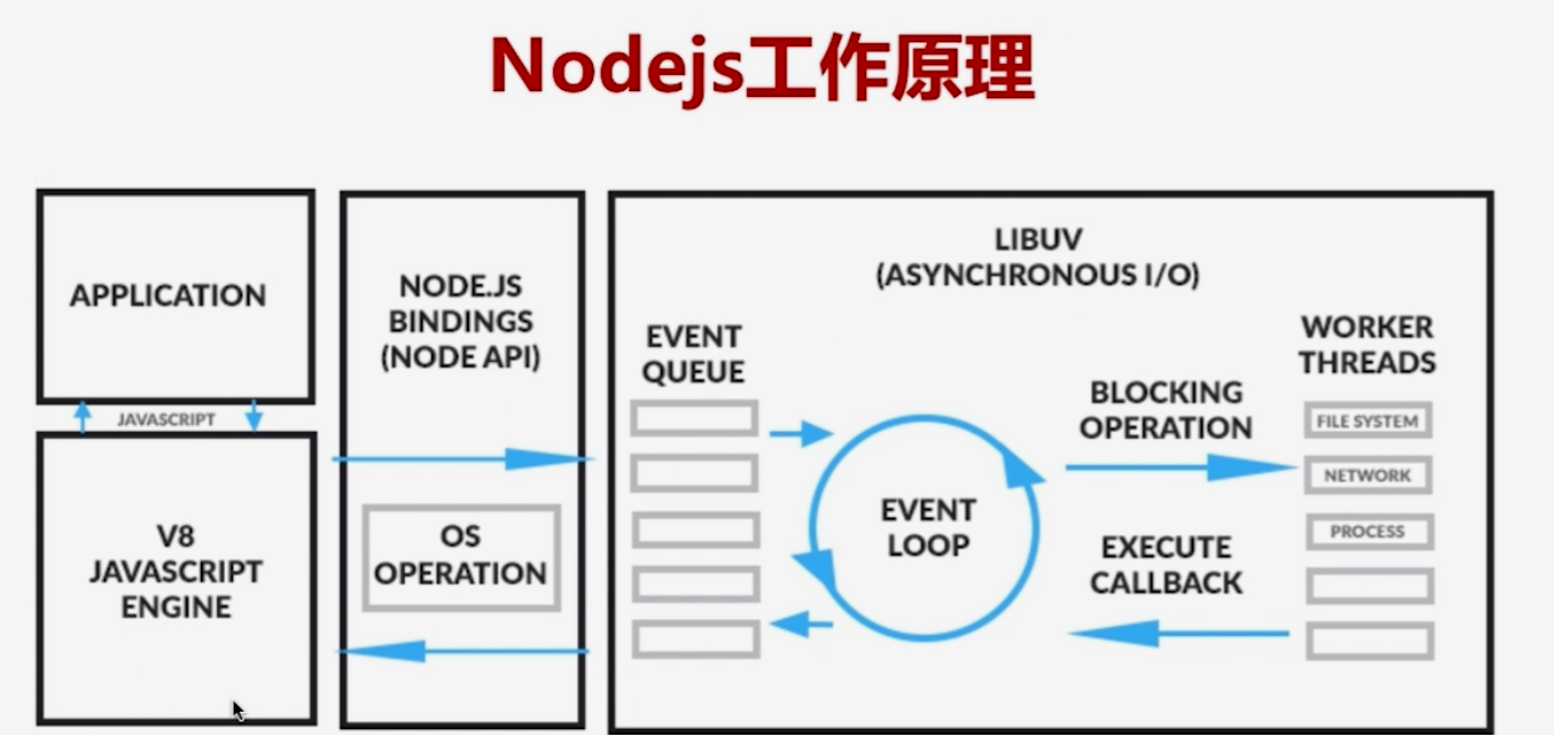 Nodejs工作原理

APPLICATION

JAVASCRIPT

V8 JAVASCRIPT ENGINE

NODE.JS BINDINGS (NODE API)

OS OPERATION

LIBUV (ASYNCHRONOUS I/O)

EVENT QUEUE

EVENT LOOP

BLOCKING OPERATION

EXECUTE CALLBACK

WORKER THREADS

FILE SYSTEM

NETWORK

PROCESS